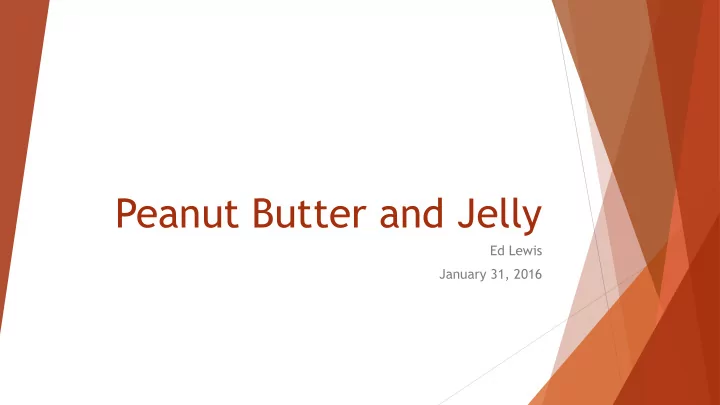 Peanut Butter and Jelly

Ed Lewis

January 31, 2016